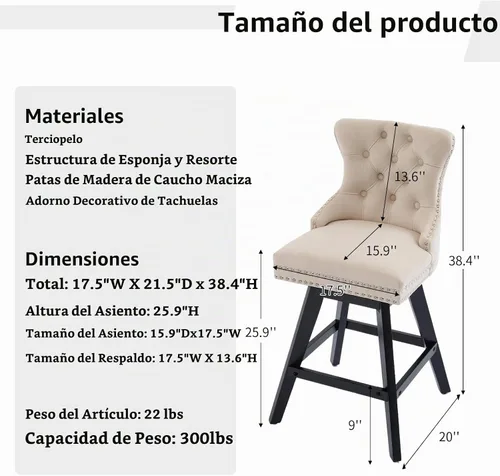 Tamaño del producto

Materiales
Terciopelo
Estructura de Esponja y Resorte
Patas de Madera de Caucho Maciza
Adorno Decorativo de Tachuelas

Dimensiones
Total: 17.5"W X 21.5"D x 38.4"H
Altura del Asiento: 25.9"H
Tamaño del Asiento: 15.9"Dx17.5"W
Tamaño del Respaldo: 17.5"W X 13.6"H

Peso del Artículo: 22 lbs
Capacidad de Peso: 300lbs

13.6''
15.9''
17.5''
38.4''
25.9''
9''
20''